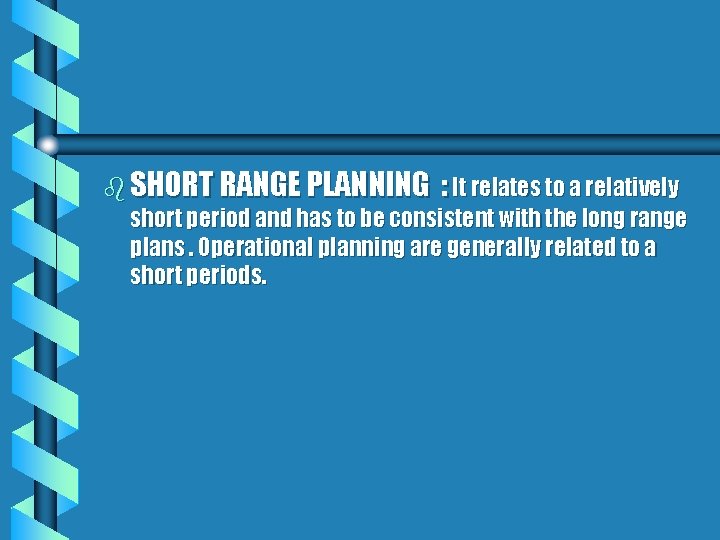 SHORT RANGE PLANNING : It relates to a relatively short period and has to be consistent with the long range plans . Operational planning are generally related to a short periods.